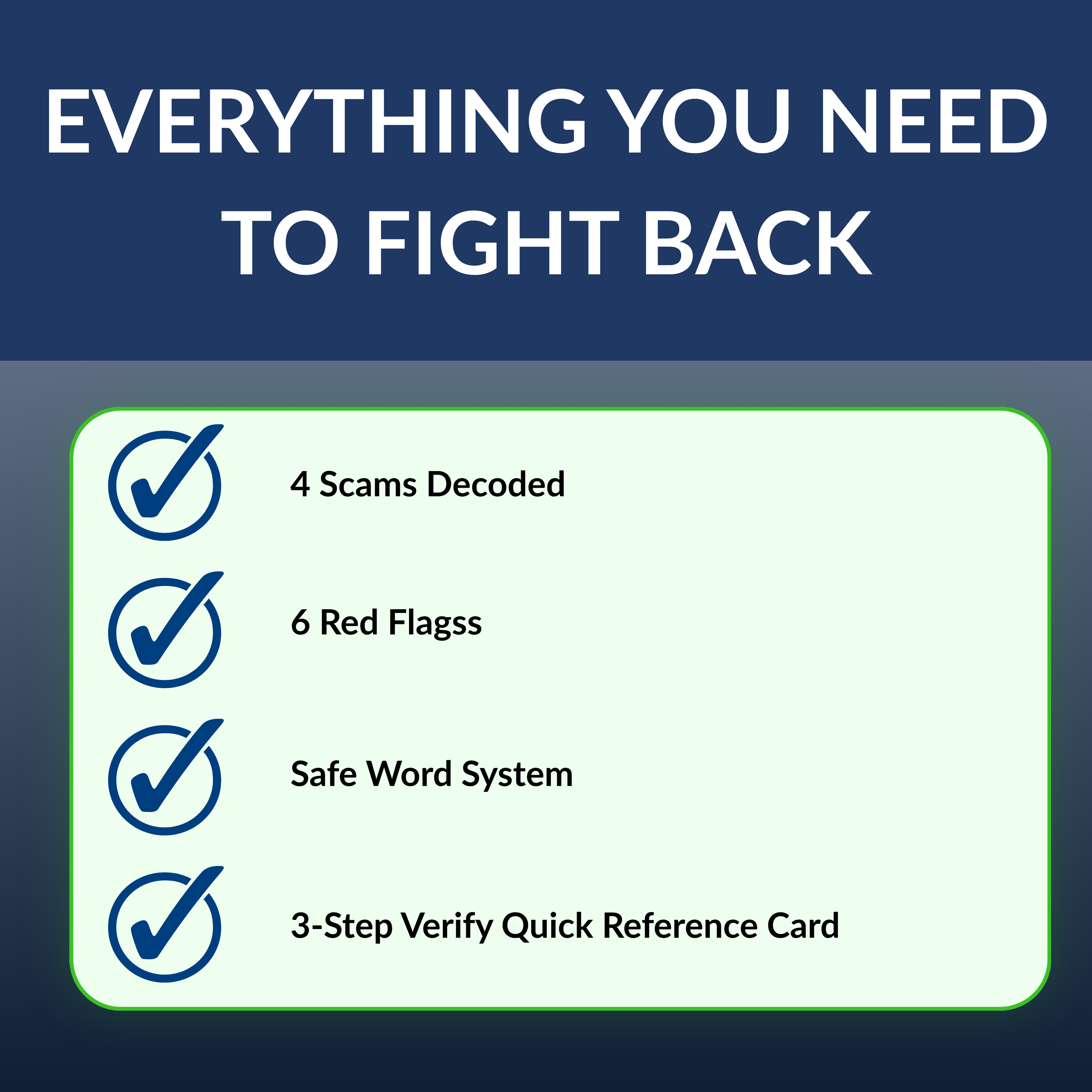 EVERYTHING YOU NEED TO FIGHT BACK

4 Scams Decoded

6 Red Flagss

Safe Word System

3-Step Verify Quick Reference Card